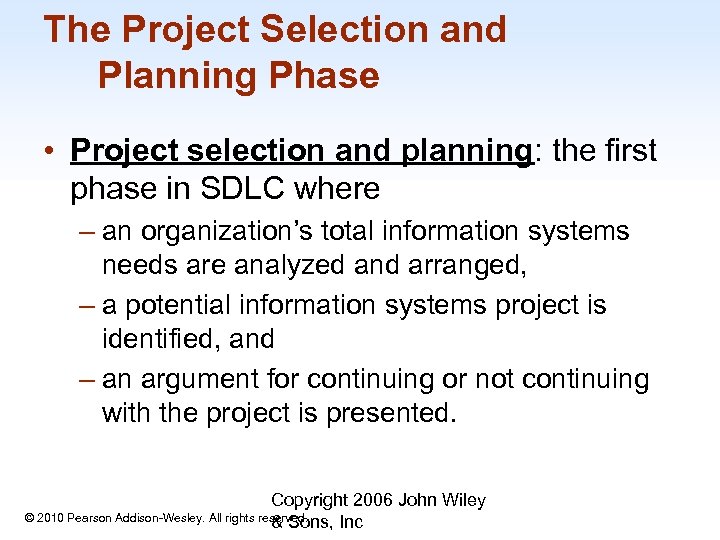 The Project Selection and Planning Phase

• Project selection and planning: the first phase in SDLC where

– an organization's total information systems needs are analyzed and arranged,

– a potential information systems project is identified, and

– an argument for continuing or not continuing with the project is presented.

© 2010 Pearson Addison-Wesley. All rights reserved.

Copyright 2006 John Wiley & Sons, Inc